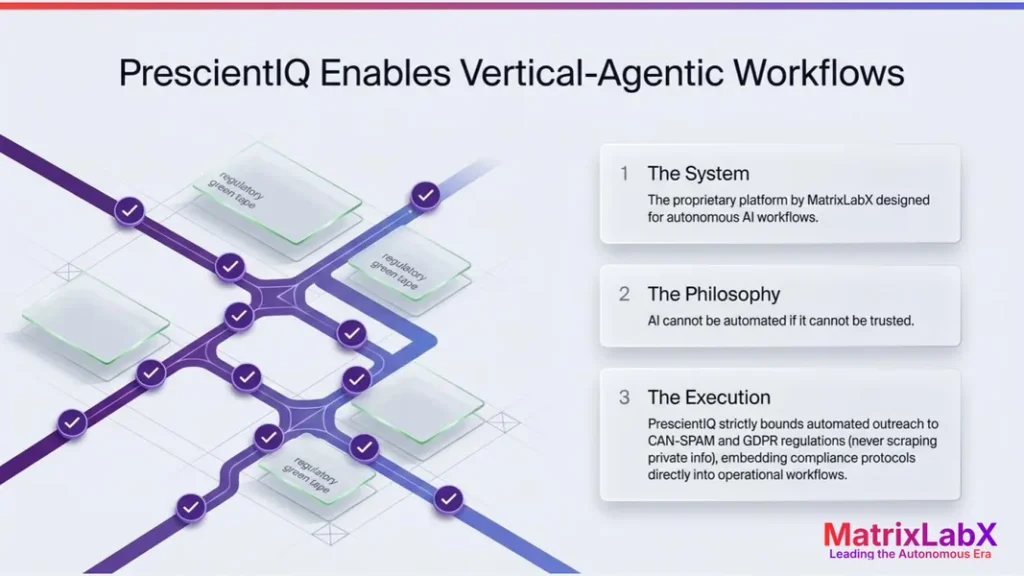 PrescientIQ Enables Vertical-Agentic Workflows

regulatory green tape

regulatory green tape

regulatory green tape

1 The System
The proprietary platform by MatrixLabX designed for autonomous AI workflows.

2 The Philosophy
AI cannot be automated if it cannot be trusted.

3 The Execution
PrescientIQ strictly bounds automated outreach to CAN-SPAM and GDPR regulations (never scraping private info), embedding compliance protocols directly into operational workflows.

MatrixLabX
Leading the Autonomous Era